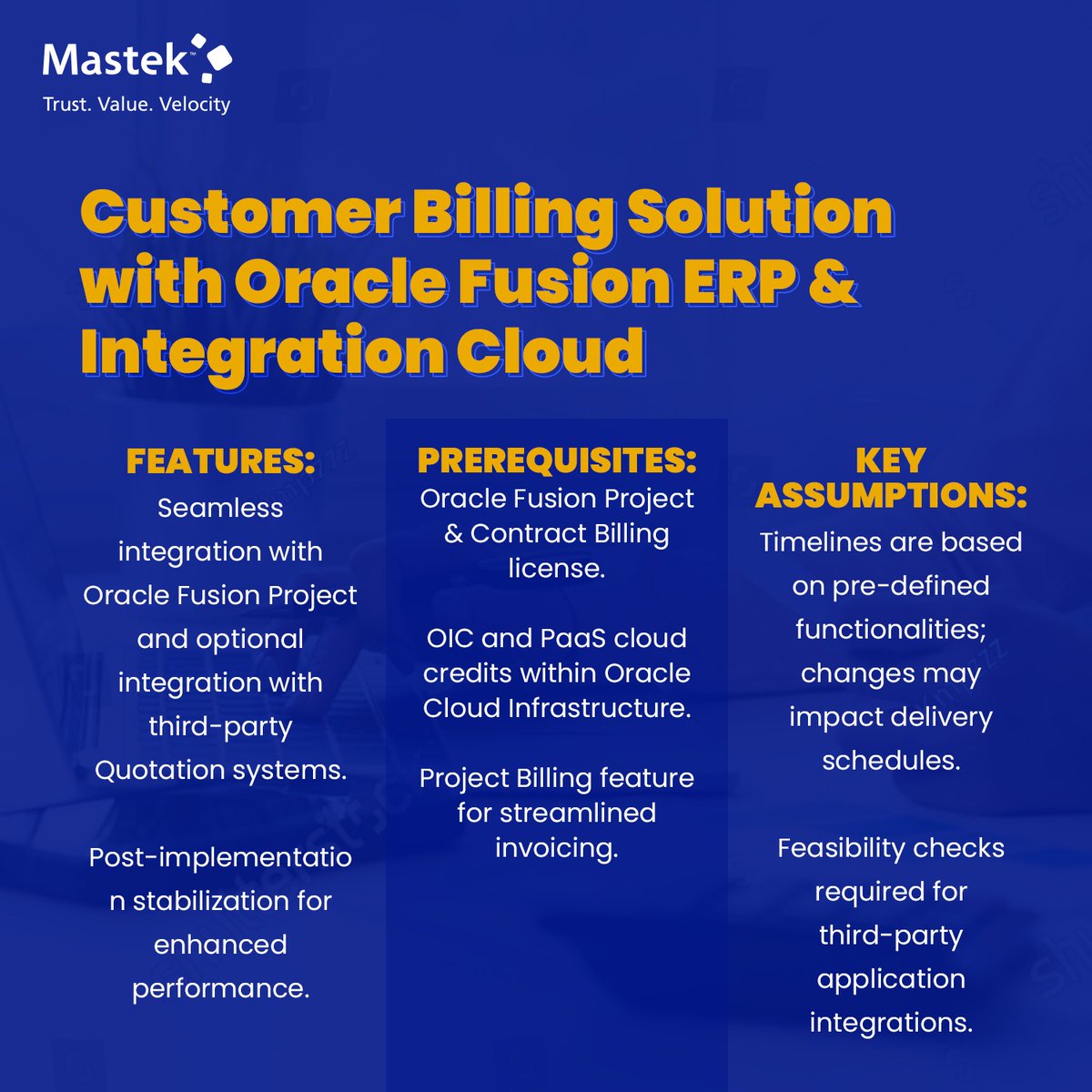 Mastek™
Trust. Value. Velocity

Customer Billing Solution with Oracle Fusion ERP & Integration Cloud

FEATURES:
Seamless integration with Oracle Fusion Project and optional integration with third-party Quotation systems.

Post-implementation stabilization for enhanced performance.

PREREQUISITES:
Oracle Fusion Project & Contract Billing license.

OIC and PaaS cloud credits within Oracle Cloud Infrastructure.

Project Billing feature for streamlined invoicing.

KEY ASSUMPTIONS:
Timelines are based on pre-defined functionalities; changes may impact delivery schedules.

Feasibility checks required for third-party application integrations.